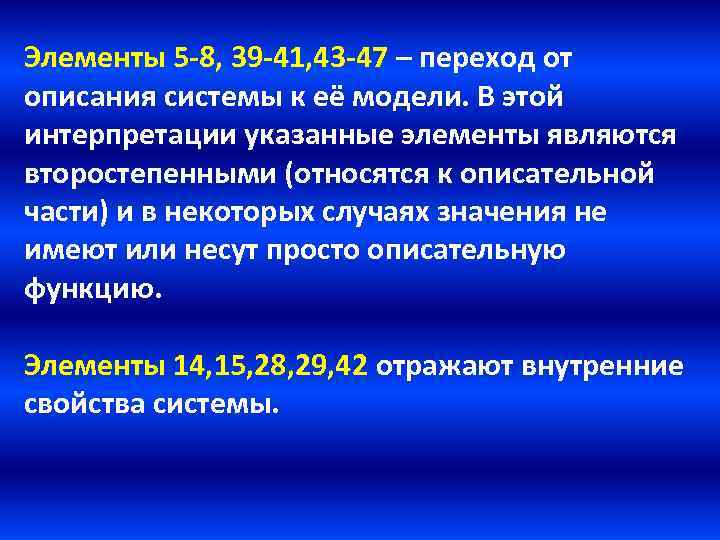 Элементы 5-8, 39-41,43-47 – переход от описания системы к её модели. В этой интерпретации указанные элементы являются второстепенными (относятся к описательной части) и в некоторых случаях значения не имеют или несут просто описательную функцию.

Элементы 14,15,28,29,42 отражают внутренние свойства системы.